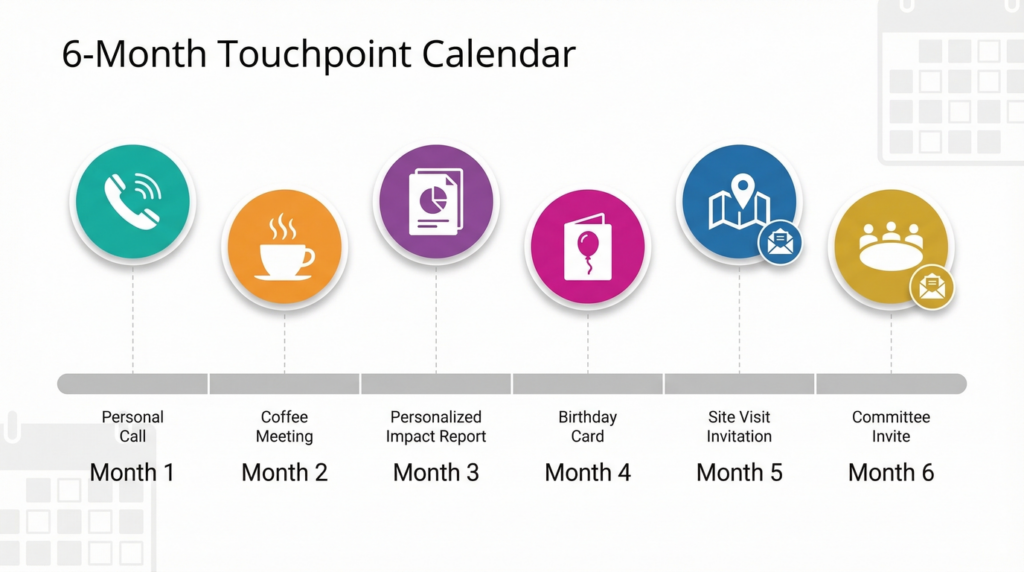 6-Month Touchpoint Calendar

Personal Call
Month 1

Coffee Meeting
Month 2

Personalized Impact Report
Month 3

Birthday Card
Month 4

Site Visit Invitation
Month 5

Committee Invite
Month 6